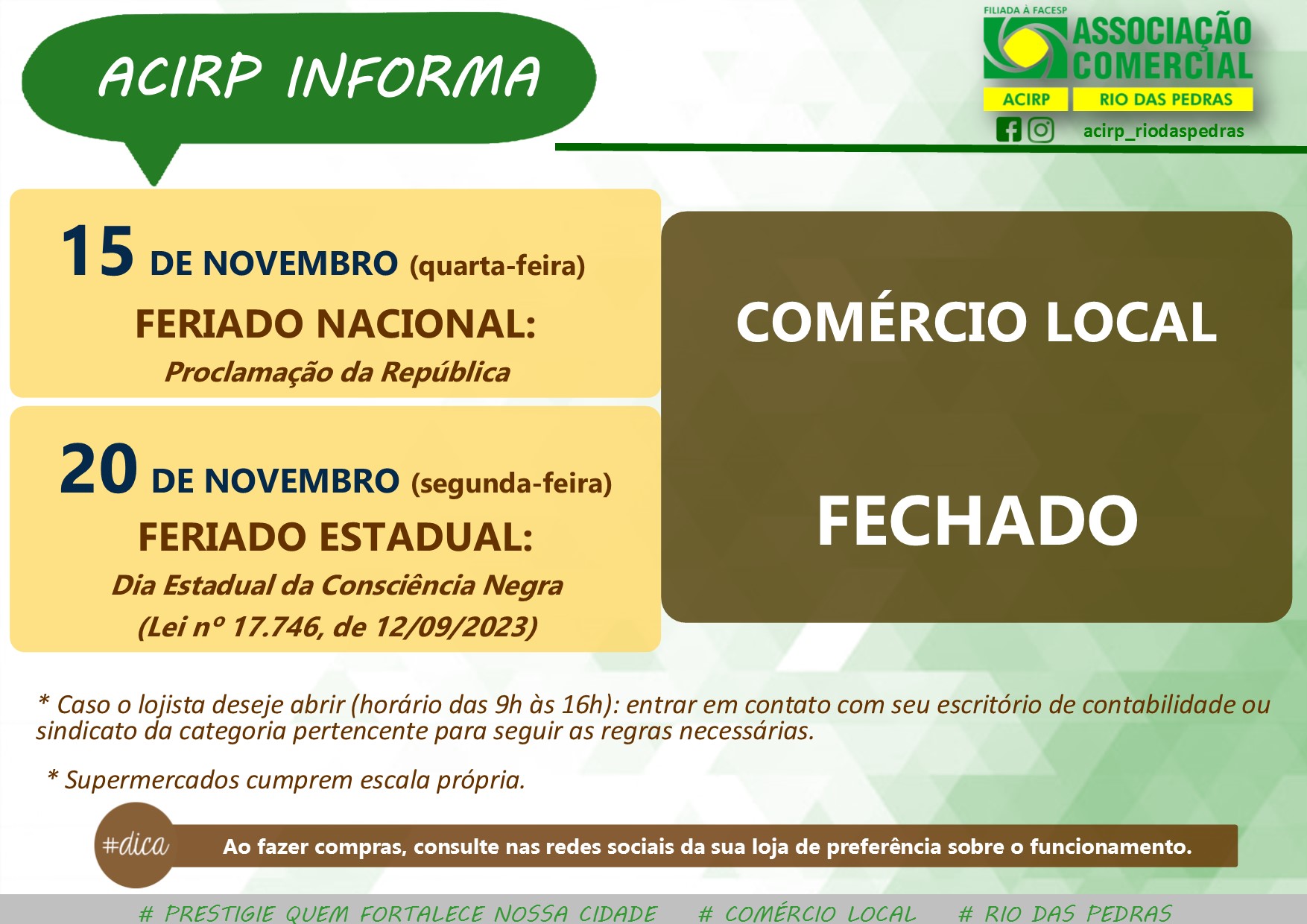 ACIRP INFORMA

FILIADA À FACESP
ASSOCIAÇÃO COMERCIAL
ACIRP RIO DAS PEDRAS
acirp_riodaspedras

15 DE NOVEMBRO (quarta-feira)
FERIADO NACIONAL:
Proclamação da República

20 DE NOVEMBRO (segunda-feira)
FERIADO ESTADUAL:
Dia Estadual da Consciência Negra
(Lei nº 17.746, de 12/09/2023)

COMÉRCIO LOCAL

FECHADO

* Caso o lojista deseje abrir (horário das 9h às 16h): entrar em contato com seu escritório de contabilidade ou sindicato da categoria pertencente para seguir as regras necessárias.

* Supermercados cumprem escala própria.

#dica Ao fazer compras, consulte nas redes sociais da sua loja de preferência sobre o funcionamento.

# PRESTIGIE QUEM FORTALECE NOSSA CIDADE # COMÉRCIO LOCAL # RIO DAS PEDRAS